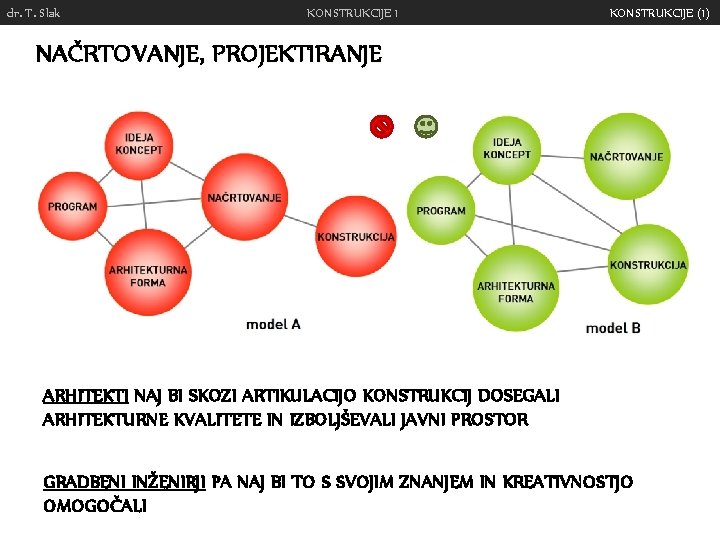 dr. T. Slak KONSTRUKCIJE 1 KONSTRUKCIJE (1)

NAČRTOVANJE, PROJEKTIRANJE

IDEJA KONCEPT
PROGRAM
NAČRTOVANJE
KONSTRUKCIJA
ARHITEKTURNA FORMA
model A

IDEJA KONCEPT
NAČRTOVANJE
PROGRAM
KONSTRUKCIJA
ARHITEKTURNA FORMA
model B

ARHITEKTI NAJ BI SKOZI ARTIKULACIJO KONSTRUKCIJ DOSEGALI ARHITEKTURNE KVALITETE IN IZBOLJŠEVALI JAVNI PROSTOR

GRADBENI INŽENIRJI PA NAJ BI TO S SVOJIM ZNANJEM IN KREATIVNOSTJO OMOGOČALI